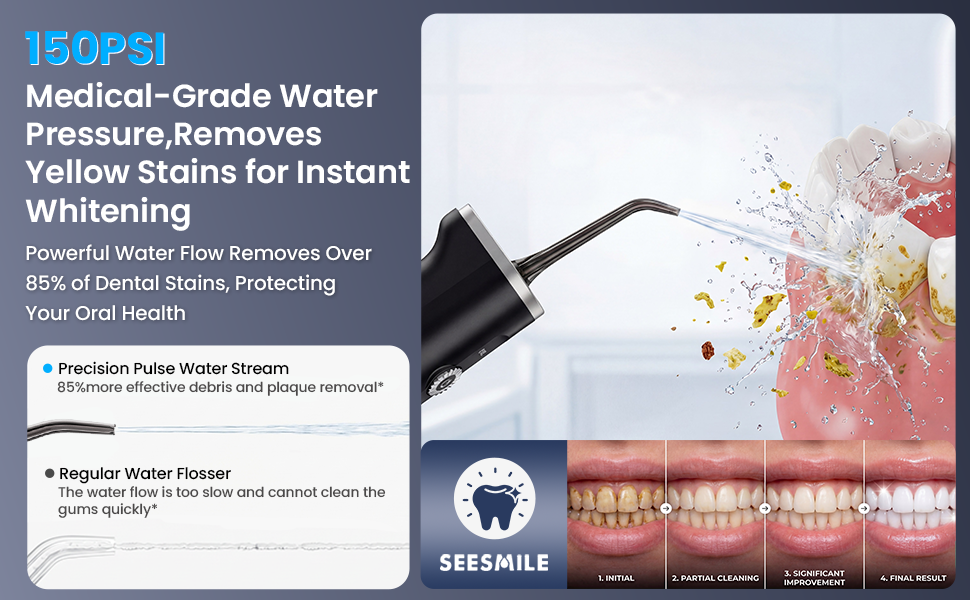 150PSI

Medical-Grade Water Pressure,Removes Yellow Stains for Instant Whitening

Powerful Water Flow Removes Over 85% of Dental Stains, Protecting Your Oral Health

• Precision Pulse Water Stream
85%more effective debris and plaque removal*

• Regular Water Flosser
The water flow is too slow and cannot clean the gums quickly*

SEESMILE

1. INITIAL
2. PARTIAL CLEANING
3. SIGNIFICANT IMPROVEMENT
4. FINAL RESULT